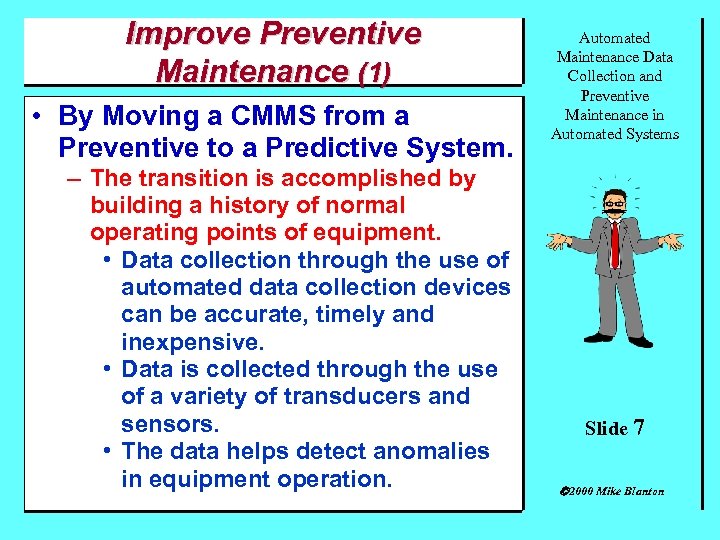 Improve Preventive Maintenance (1)

• By Moving a CMMS from a Preventive to a Predictive System.
– The transition is accomplished by building a history of normal operating points of equipment.
• Data collection through the use of automated data collection devices can be accurate, timely and inexpensive.
• Data is collected through the use of a variety of transducers and sensors.
• The data helps detect anomalies in equipment operation.

Automated Maintenance Data Collection and Preventive Maintenance in Automated Systems

Slide 7

©2000 Mike Blanton